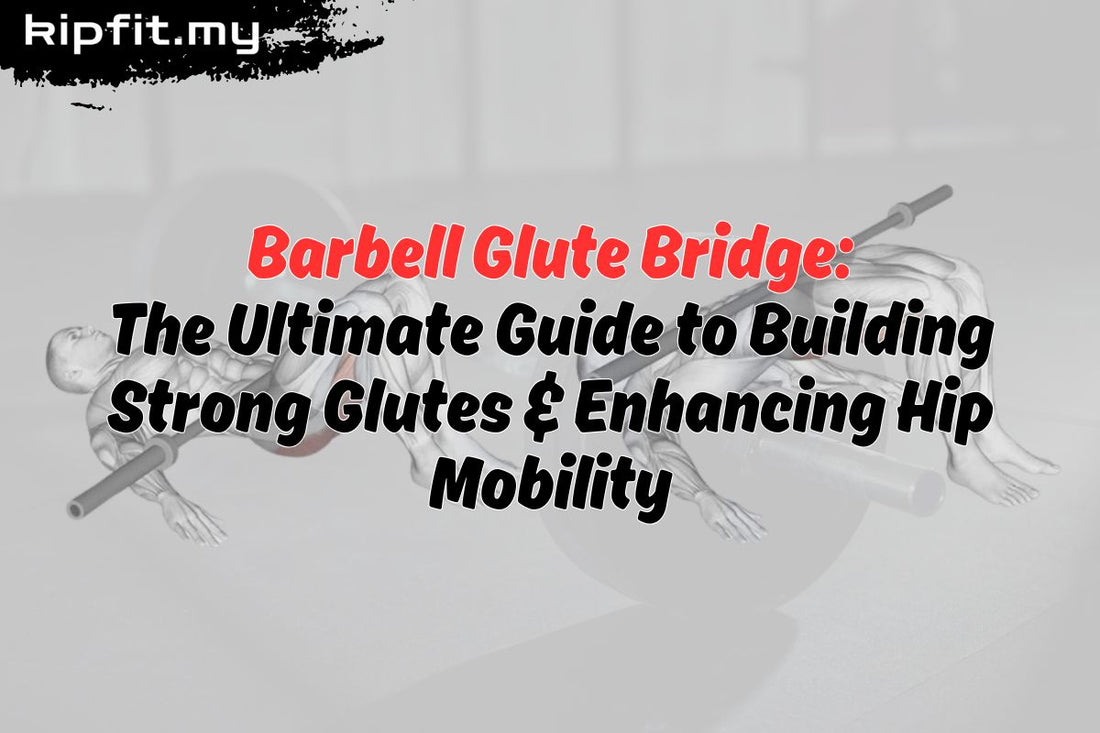 ripfit.my

Barbell Glute Bridge:
The Ultimate Guide to Building Strong Glutes & Enhancing Hip Mobility